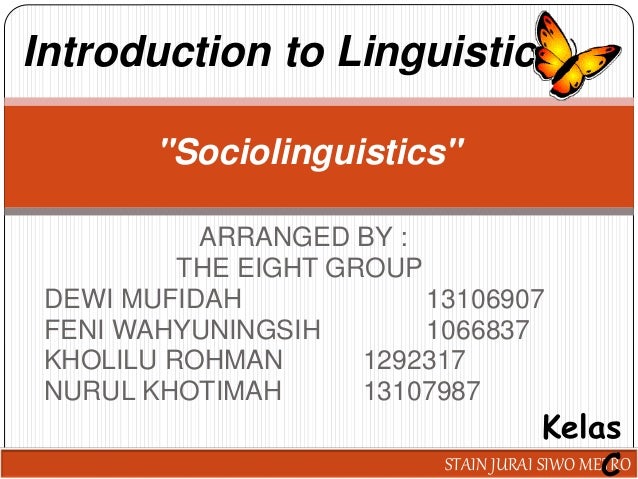 Introduction to Linguistic

"Sociolinguistics"

ARRANGED BY :
THE EIGHT GROUP

DEWI MUFIDAH 13106907
FENI WAHYUNINGSIH 1066837
KHOLILU ROHMAN 1292317
NURUL KHOTIMAH 13107987

Kelas C

STAIN JURAI SIWO METRO